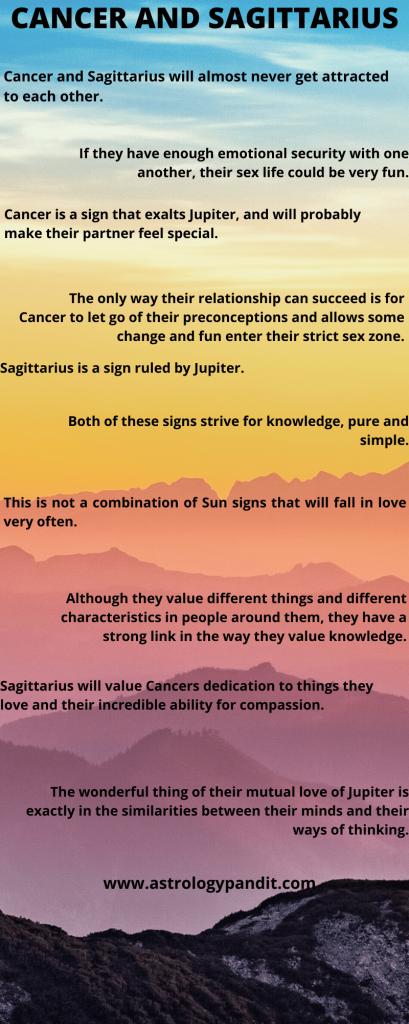 CANCER AND SAGITTARIUS

Cancer and Sagittarius will almost never get attracted to each other.

If they have enough emotional security with one another, their sex life could be very fun.

Cancer is a sign that exalts Jupiter, and will probably make their partner feel special.

The only way their relationship can succeed is for Cancer to let go of their preconceptions and allows some change and fun enter their strict sex zone.

Sagittarius is a sign ruled by Jupiter.

Both of these signs strive for knowledge, pure and simple.

This is not a combination of Sun signs that will fall in love very often.

Although they value different things and different characteristics in people around them, they have a strong link in the way they value knowledge.

Sagittarius will value Cancers dedication to things they love and their incredible ability for compassion.

The wonderful thing of their mutual love of Jupiter is exactly in the similarities between their minds and their ways of thinking.

www.astrologypandit.com